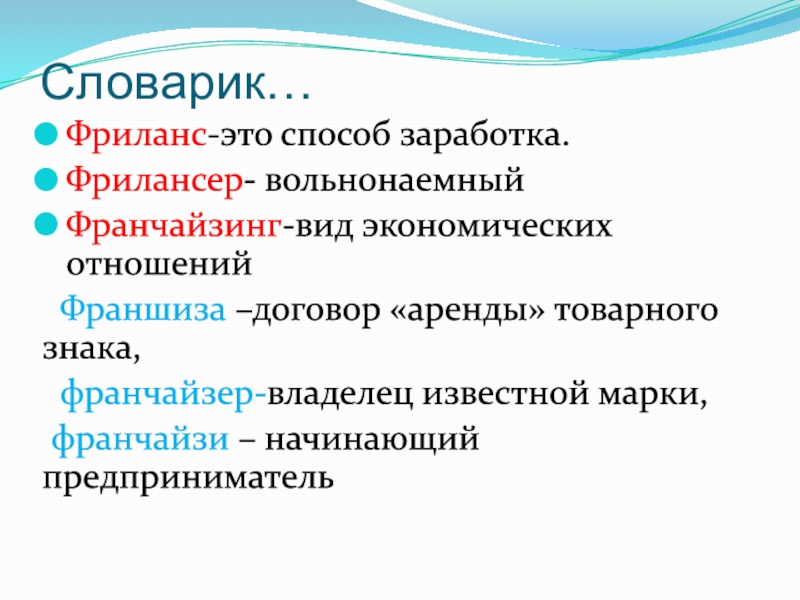 Словарик…

Фриланс-это способ заработка.

Фрилансер- вольнонаемный

Франчайзинг-вид экономических отношений

Франшиза –договор «аренды» товарного знака,

франчайзер-владелец известной марки,

франчайзи – начинающий предприниматель